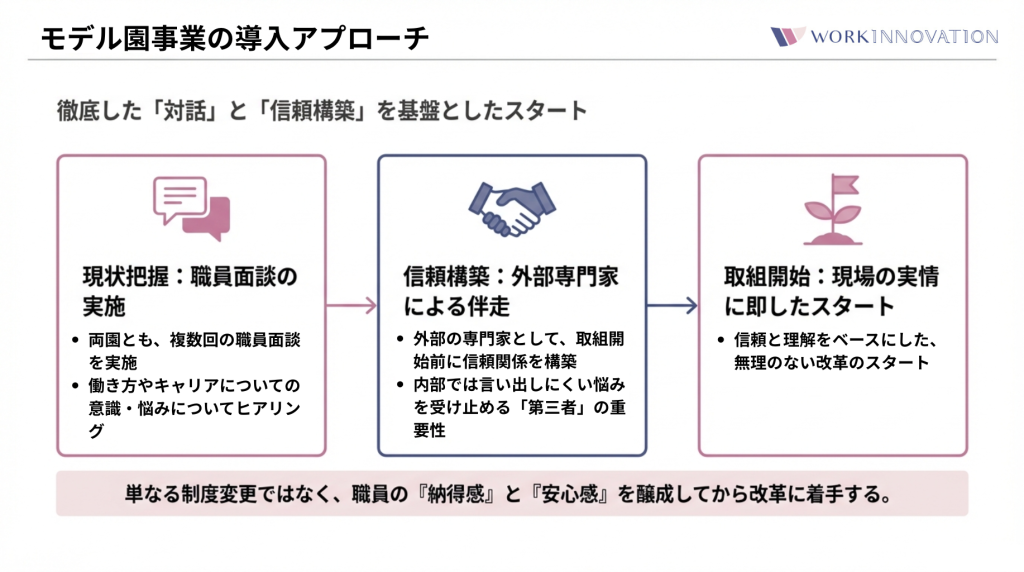 モデル園事業の導入アプローチ

WORKINNOVATION

徹底した「対話」と「信頼構築」を基盤としたスタート

現状把握：職員面談の実施

• 両園とも、複数回の職員面談を実施
• 働き方やキャリアについての意識・悩みについてヒアリング

信頼構築：外部専門家による伴走

• 外部の専門家として、取組開始前に信頼関係を構築
• 内部では言い出しにくい悩みを受け止める「第三者」の重要性

取組開始：現場の実情に即したスタート

• 信頼と理解をベースにした、無理のない改革のスタート

単なる制度変更ではなく、職員の『納得感』と『安心感』を醸成してから改革に着手する。